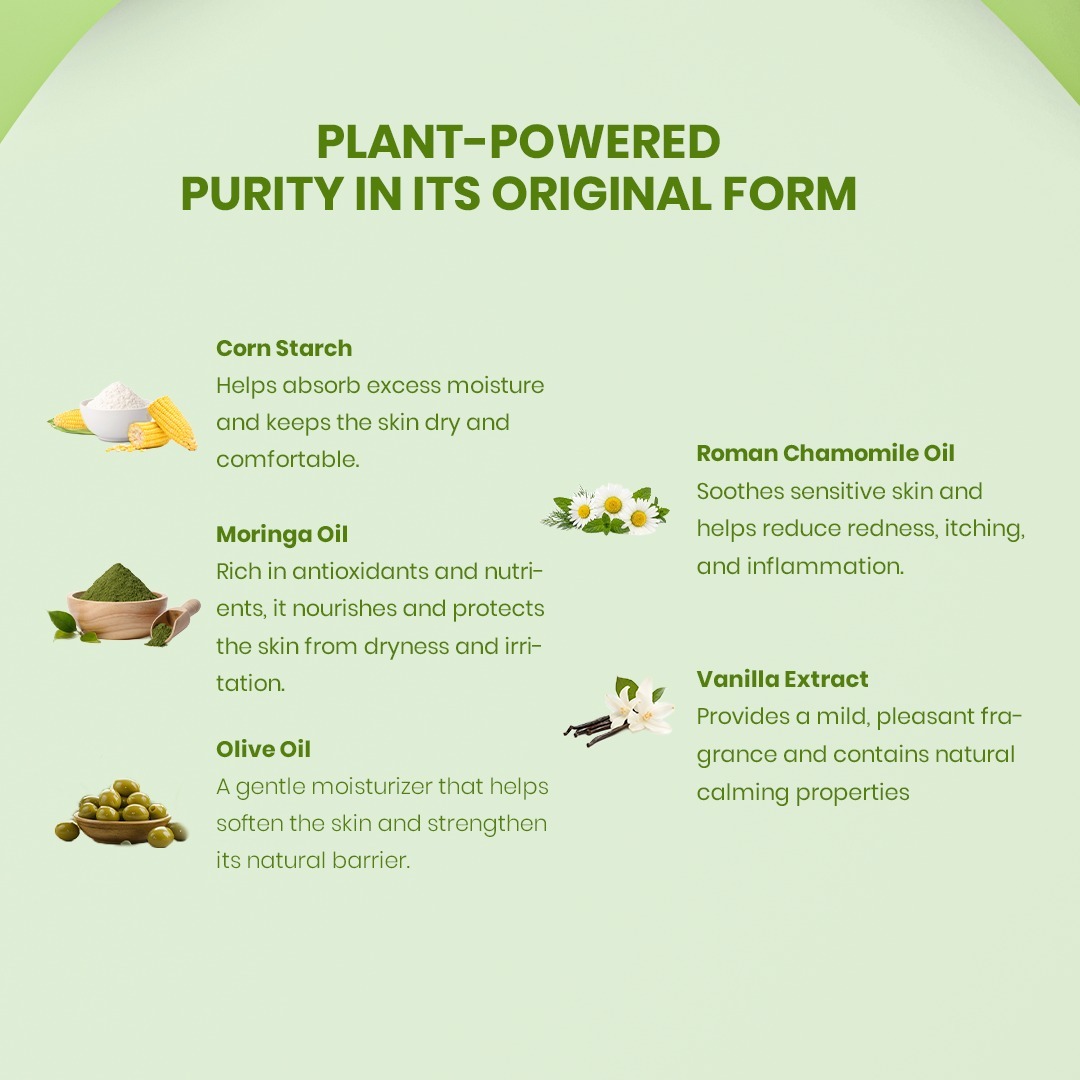 PLANT-POWERED
PURITY IN ITS ORIGINAL FORM

Corn Starch
Helps absorb excess moisture and keeps the skin dry and comfortable.

Moringa Oil
Rich in antioxidants and nutrients, it nourishes and protects the skin from dryness and irritation.

Olive Oil
A gentle moisturizer that helps soften the skin and strengthen its natural barrier.

Roman Chamomile Oil
Soothes sensitive skin and helps reduce redness, itching, and inflammation.

Vanilla Extract
Provides a mild, pleasant fragrance and contains natural calming properties